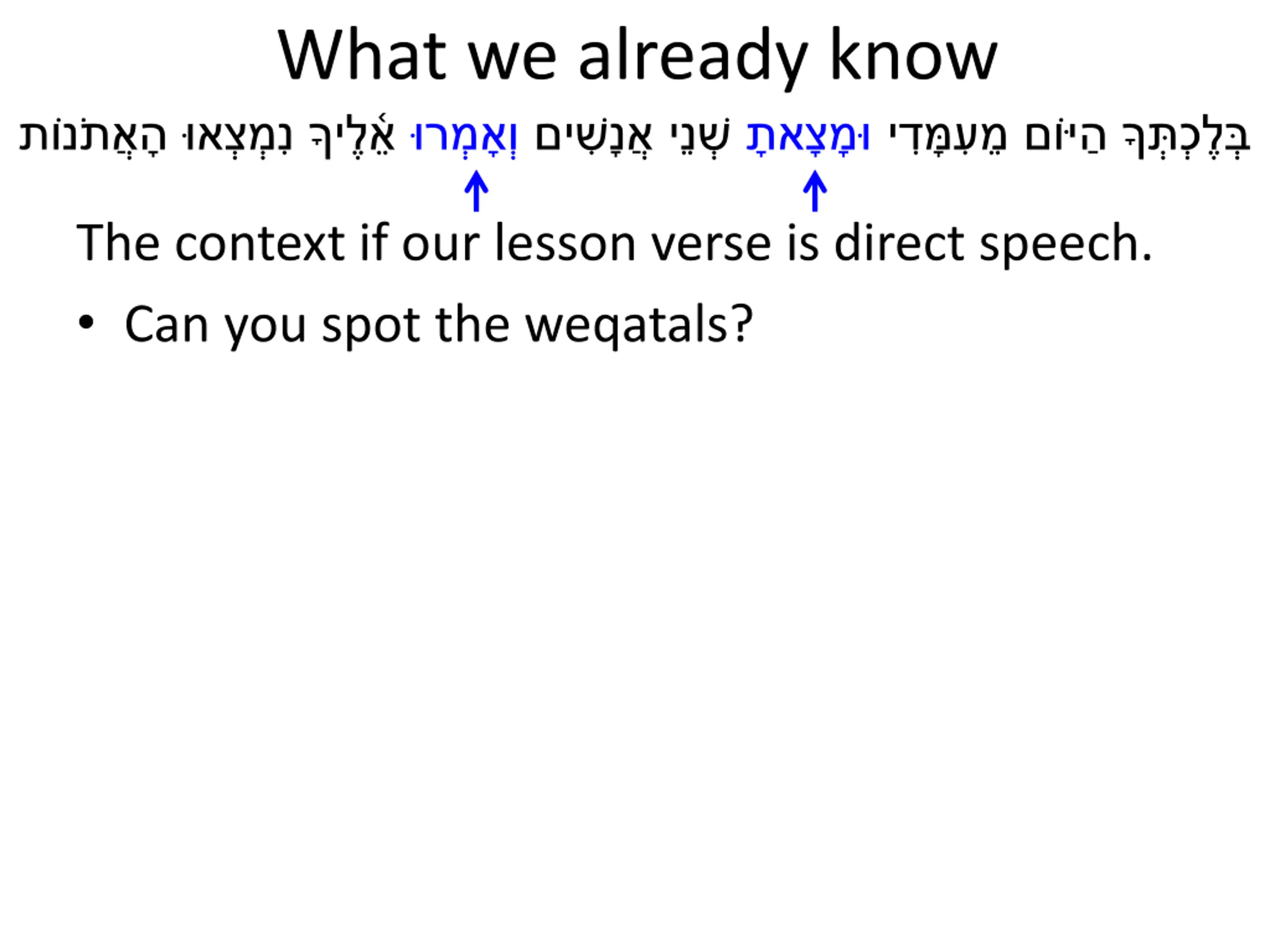 What we already know

בְּלֶכְתְּךָ הַיּוֹם מֵעִמָּדִי וּמָצָאתָ שְׁנֵי אֲנָשִׁים וְאָמְרוּ אֵלֶיךָ נִמְצְאוּ הָאֲתֹנוֹת

The context if our lesson verse is direct speech.

• Can you spot the weqatals?